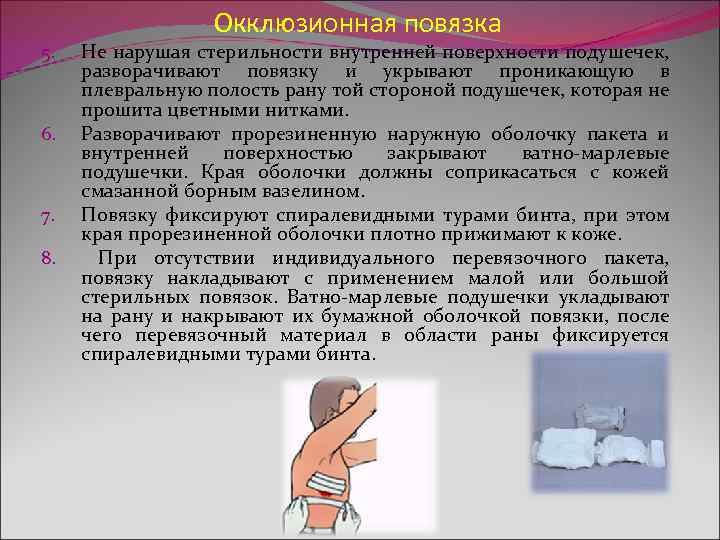 Окклюзионная повязка

5. Не нарушая стерильности внутренней поверхности подушечек, разворачивают повязку и укрывают проникающую в плевральную полость рану той стороной подушечек, которая не прошита цветными нитками.

6. Разворачивают прорезиненную наружную оболочку пакета и внутренней поверхностью закрывают ватно-марлевые подушечки. Края оболочки должны соприкасаться с кожей смазанной борным вазелином.

7. Повязку фиксируют спиралевидными турами бинта, при этом края прорезиненной оболочки плотно прижимают к коже.

8. При отсутствии индивидуального перевязочного пакета, повязку накладывают с применением малой или большой стерильных повязок. Ватно-марлевые подушечки укладывают на рану и накрывают их бумажной оболочкой повязки, после чего перевязочный материал в области раны фиксируется спиралевидными турами бинта.